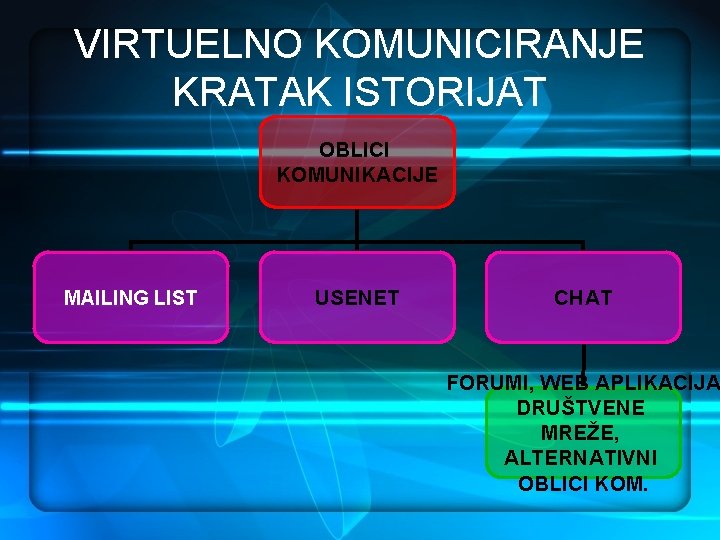 VIRTUELNO KOMUNICIRANJE KRATAK ISTORIJAT

OBLICI KOMUNIKACIJE

MAILING LIST

USENET

CHAT

FORUMI, WEB APLIKACIJA DRUŠTVENE MREŽE, ALTERNATIVNI OBLICI KOM.